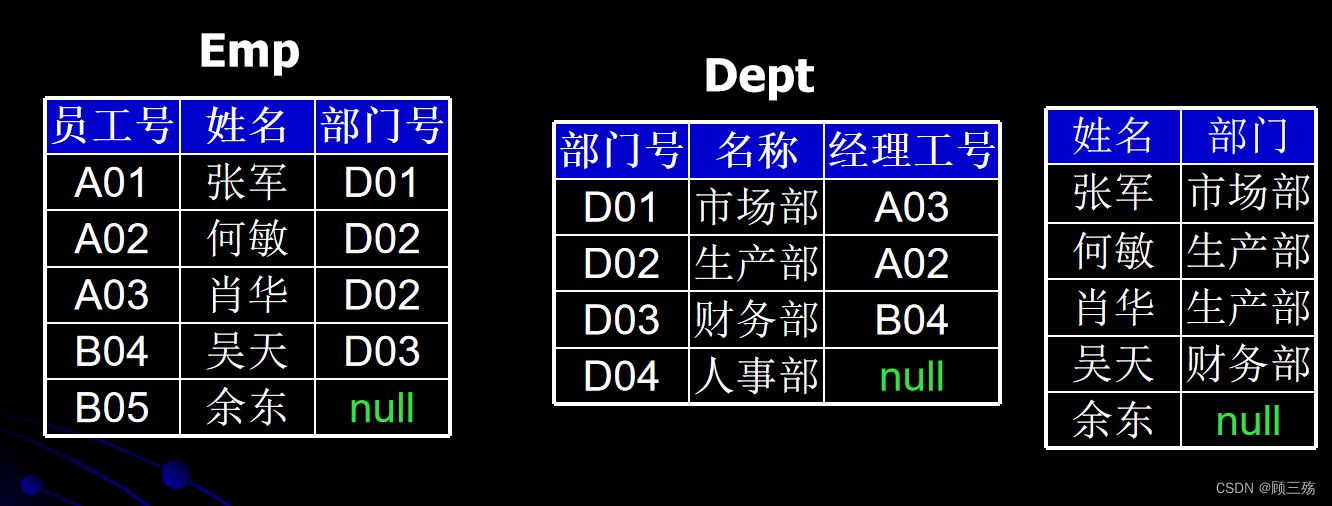 Emp

| 员工号 | 姓名 | 部门号 |
|---|---|---|
| A01 | 张军 | D01 |
| A02 | 何敏 | D02 |
| A03 | 肖华 | D02 |
| B04 | 吴天 | D03 |
| B05 | 余东 | null |

Dept

| 部门号 | 名称 | 经理工号 |
|---|---|---|
| D01 | 市场部 | A03 |
| D02 | 生产部 | A02 |
| D03 | 财务部 | B04 |
| D04 | 人事部 | null |

| 姓名 | 部门 |
|---|---|
| 张军 | 市场部 |
| 何敏 | 生产部 |
| 肖华 | 生产部 |
| 吴天 | 财务部 |
| 余东 | null |

CSDN @顾三殇